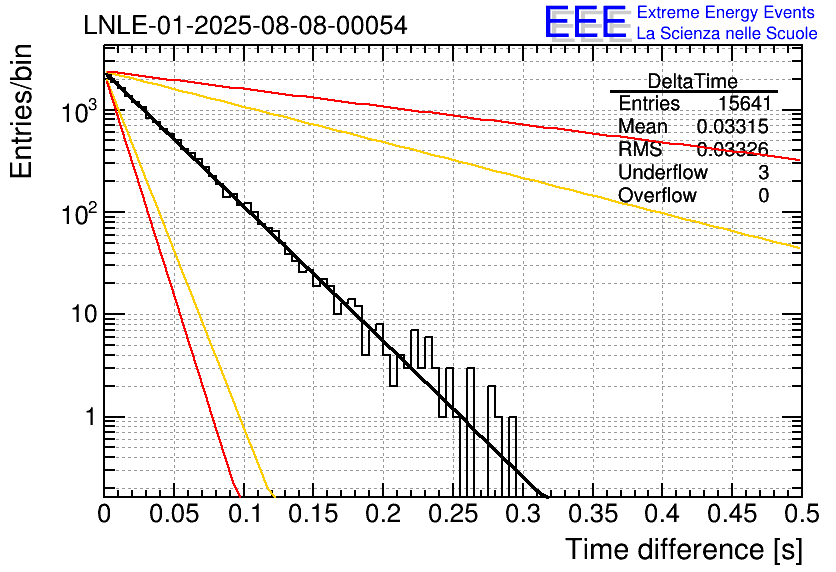 LNLE-01-2025-08-08-00054

EEE Extreme Energy Events
La Scienza nelle Scuole

| DeltaTime | |
|---|---|
| Entries | 15641 |
| Mean | 0.03315 |
| RMS | 0.03326 |
| Underflow | 3 |
| Overflow | 0 |

Entries/bin

$10^3$
$10^2$
10
1

0 0.05 0.1 0.15 0.2 0.25 0.3 0.35 0.4 0.45 0.5

Time difference [s]